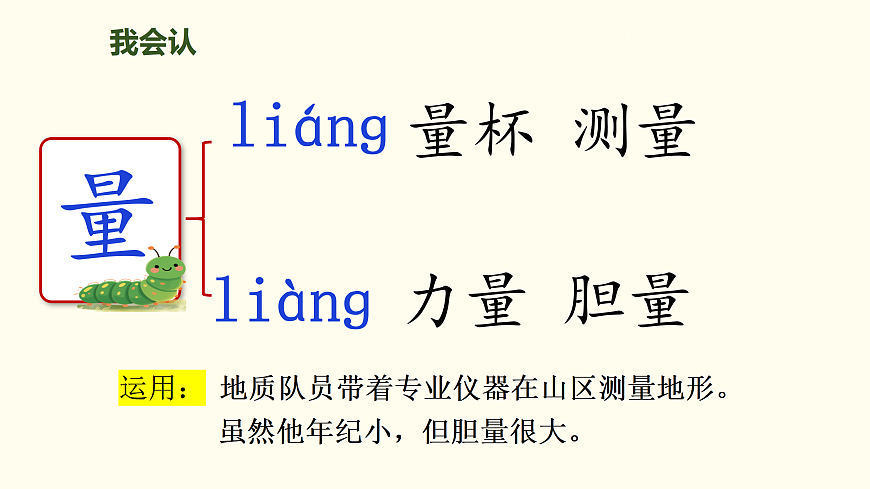 我会认

量

liáng 量杯 测量

liàng 力量 胆量

运用： 地质队员带着专业仪器在山区测量地形。
虽然他年纪小，但胆量很大。